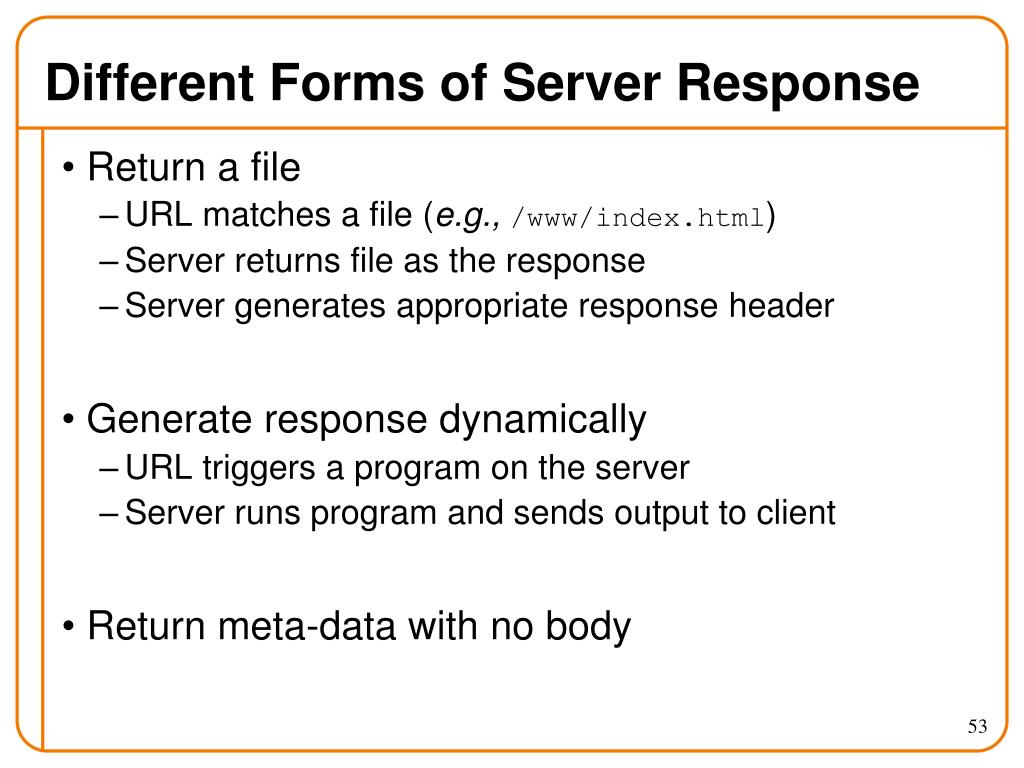 Different Forms of Server Response

• Return a file
– URL matches a file (e.g., /www/index.html)
– Server returns file as the response
– Server generates appropriate response header

• Generate response dynamically
– URL triggers a program on the server
– Server runs program and sends output to client

• Return meta-data with no body

53